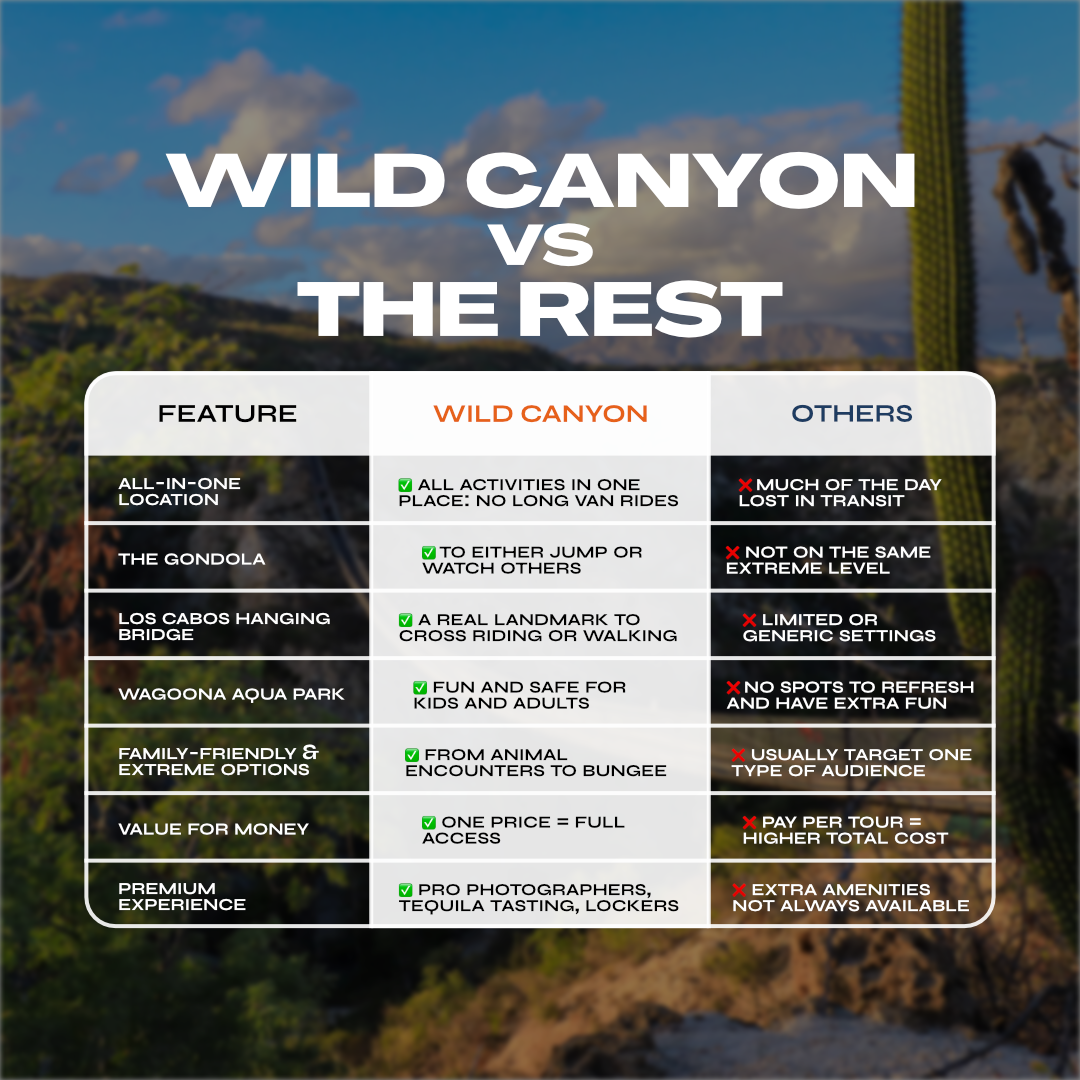 WILD CANYON VS THE REST

| FEATURE | WILD CANYON | OTHERS |
|---|---|---|
| ALL-IN-ONE LOCATION | ✅ ALL ACTIVITIES IN ONE PLACE: NO LONG VAN RIDES | ❌ MUCH OF THE DAY LOST IN TRANSIT |
| THE GONDOLA | ✅ TO EITHER JUMP OR WATCH OTHERS | ❌ NOT ON THE SAME EXTREME LEVEL |
| LOS CABOS HANGING BRIDGE | ✅ A REAL LANDMARK TO CROSS RIDING OR WALKING | ❌ LIMITED OR GENERIC SETTINGS |
| WAGOONA AQUA PARK | ✅ FUN AND SAFE FOR KIDS AND ADULTS | ❌ NO SPOTS TO REFRESH AND HAVE EXTRA FUN |
| FAMILY-FRIENDLY & EXTREME OPTIONS | ✅ FROM ANIMAL ENCOUNTERS TO BUNGEE | ❌ USUALLY TARGET ONE TYPE OF AUDIENCE |
| VALUE FOR MONEY | ✅ ONE PRICE = FULL ACCESS | ❌ PAY PER TOUR = HIGHER TOTAL COST |
| PREMIUM EXPERIENCE | ✅ PRO PHOTOGRAPHERS, TEQUILA TASTING, LOCKERS | ❌ EXTRA AMENITIES NOT ALWAYS AVAILABLE |